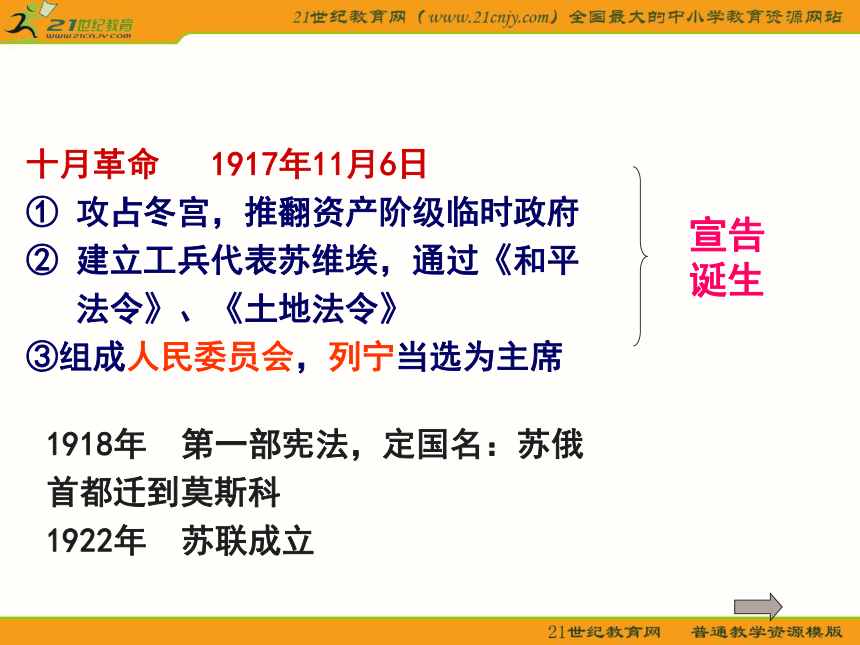 21世纪教育
www.21cnjy.com

21世纪教育网（www.21cnjy.com）全国最大的中小学教育资源网站

十月革命　1917年11月6日
① 攻占冬宫，推翻资产阶级临时政府
② 建立工兵代表苏维埃，通过《和平法令》、《土地法令》
③组成人民委员会，列宁当选为主席

宣告诞生

1918年　第一部宪法，定国名：苏俄
首都迁到莫斯科
1922年　苏联成立

21世纪教育网　普通教学资源模版